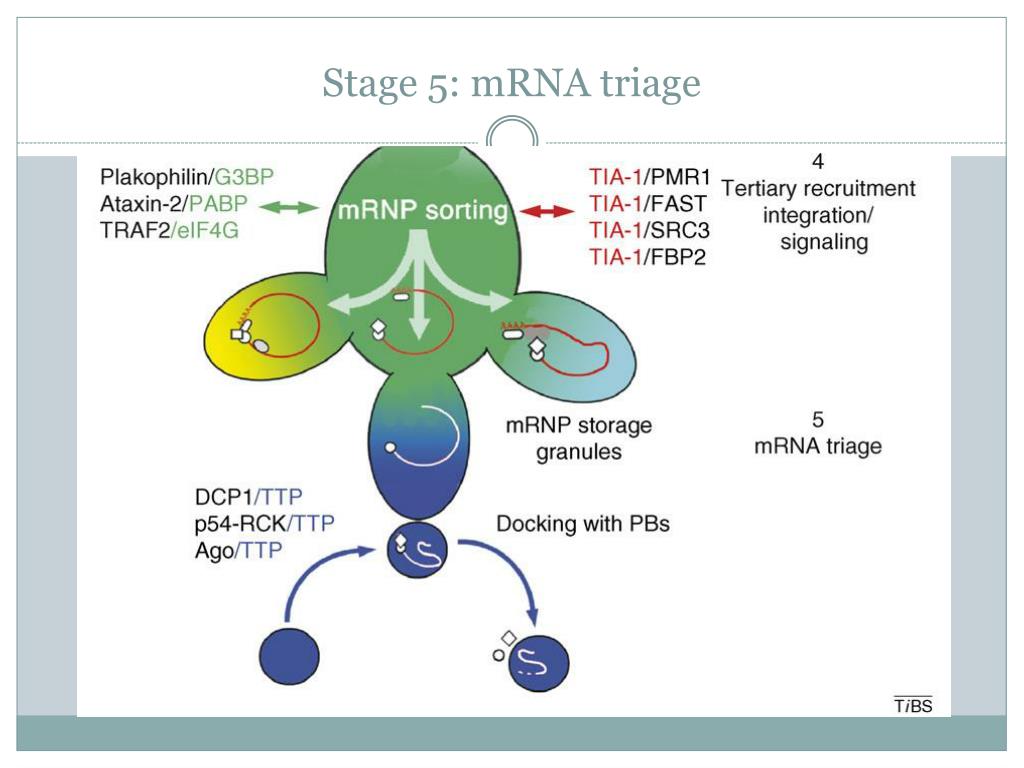 Stage 5: mRNA triage

Plakophilin/G3BP
Ataxin-2/PABP
TRAF2/eIF4G

mRNP sorting

TIA-1/PMR1
TIA-1/FAST
TIA-1/SRC3
TIA-1/FBP2

4
Tertiary recruitment integration/ signaling

mRNP storage granules

5
mRNA triage

DCP1/TTP
p54-RCK/TTP
Ago/TTP

Docking with PBs

TiBS